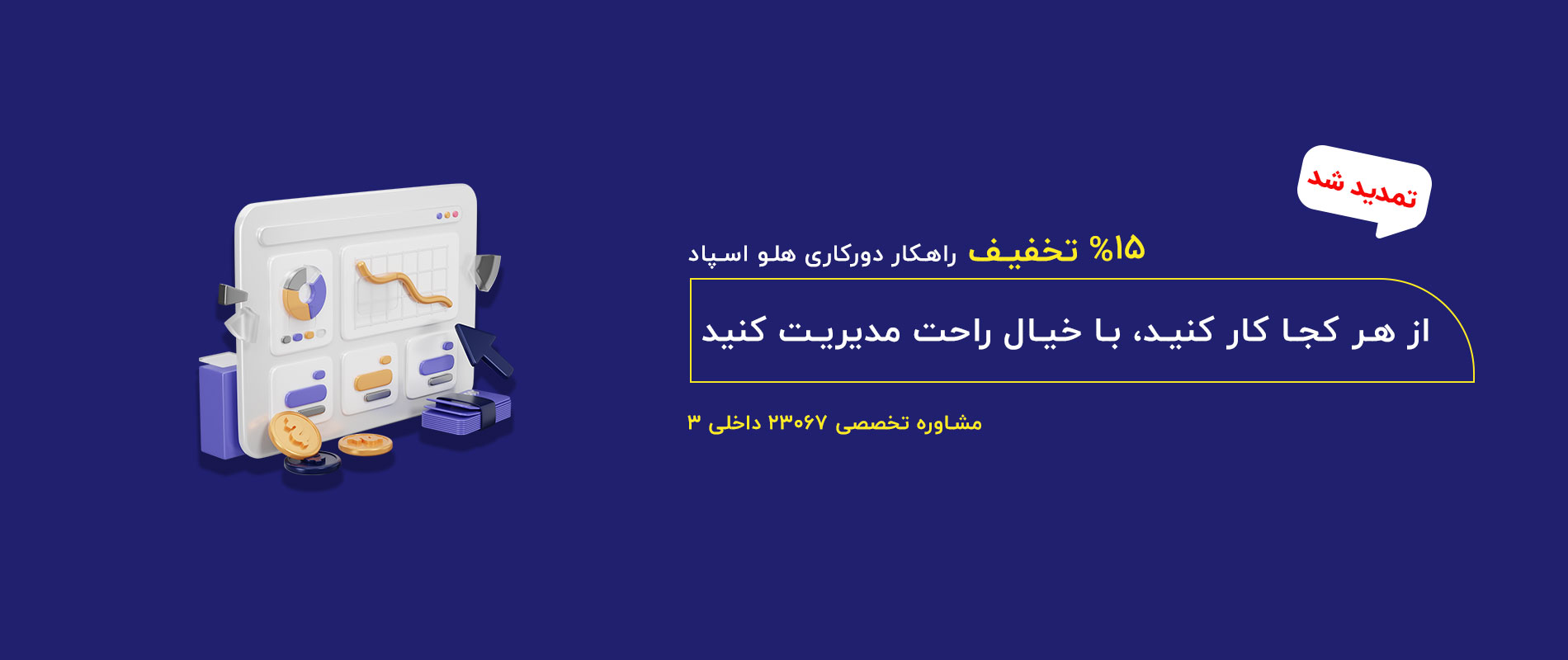 تمدید شد

۱۵% تخفیف راهکار دورکاری هلو اسپاد

از هر کجا کار کنید، با خیال راحت مدیریت کنید

مشاوره تخصصی ۲۳۰۶۷ داخلی ۳